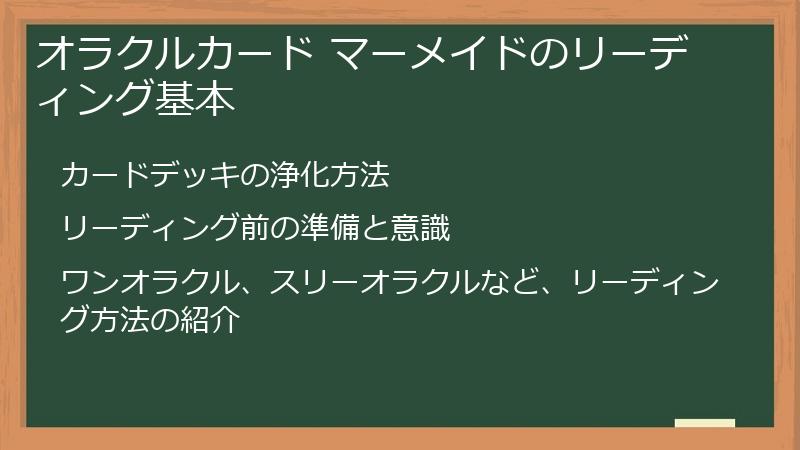 オラクルカード マーメイドのリーディング基本

カードデッキの浄化方法

リーディング前の準備と意識

ワンオラクル、スリーオラクルなど、リーディング方法の紹介